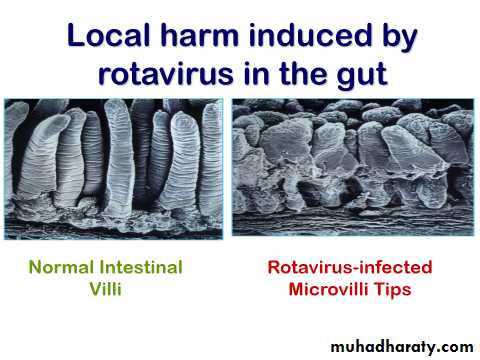 Local harm induced by rotavirus in the gut

Normal Intestinal Villi

Rotavirus-infected Microvilli Tips

muhadharaty.com